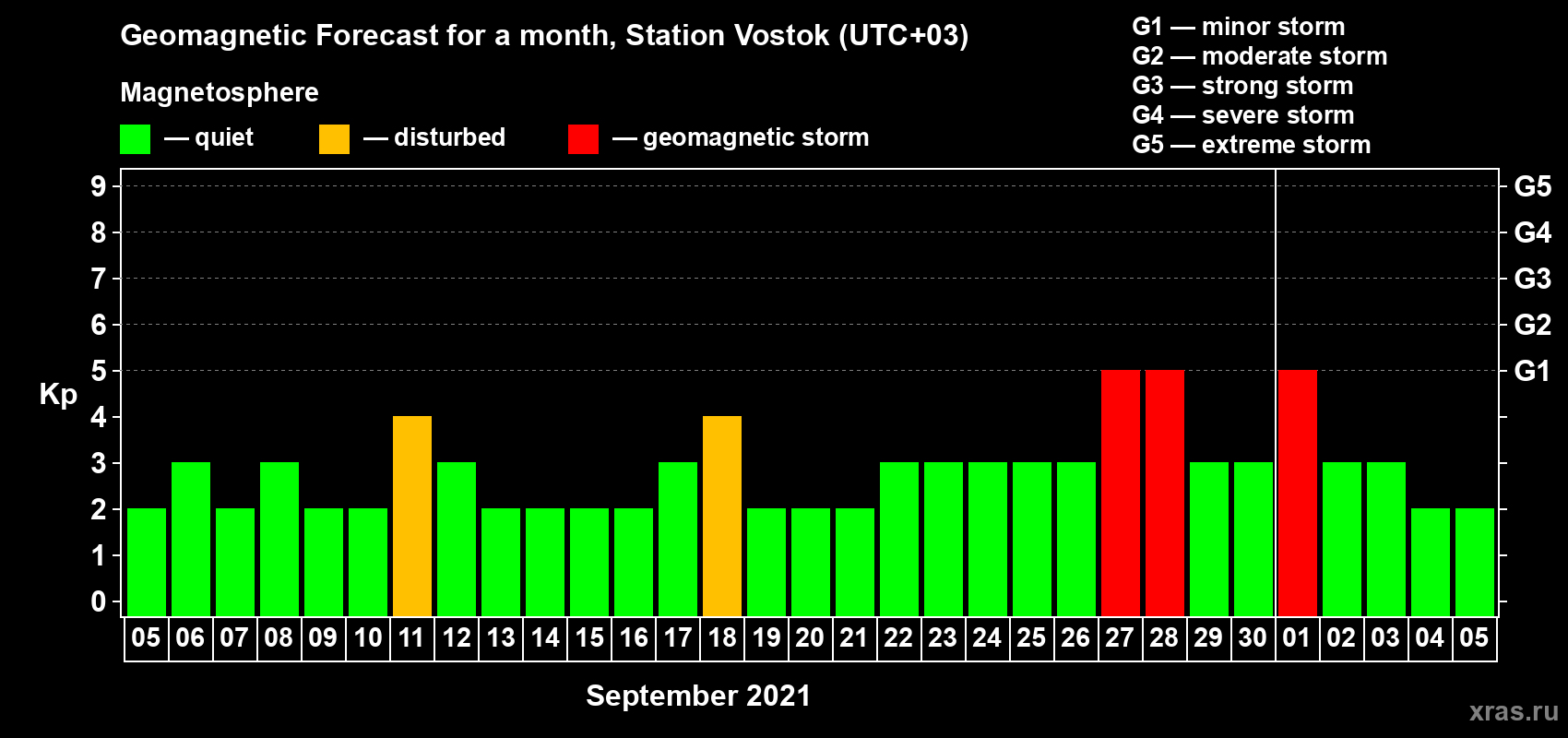 Geomagnetic Forecast for a month, Station Vostok (UTC+03)

Magnetosphere

— quiet — disturbed — geomagnetic storm

G1 — minor storm
G2 — moderate storm
G3 — strong storm
G4 — severe storm
G5 — extreme storm

Kp

9 8 7 6 5 4 3 2 1 0

G5 G4 G3 G2 G1

05 06 07 08 09 10 11 12 13 14 15 16 17 18 19 20 21 22 23 24 25 26 27 28 29 30 01 02 03 04 05

September 2021

xras.ru